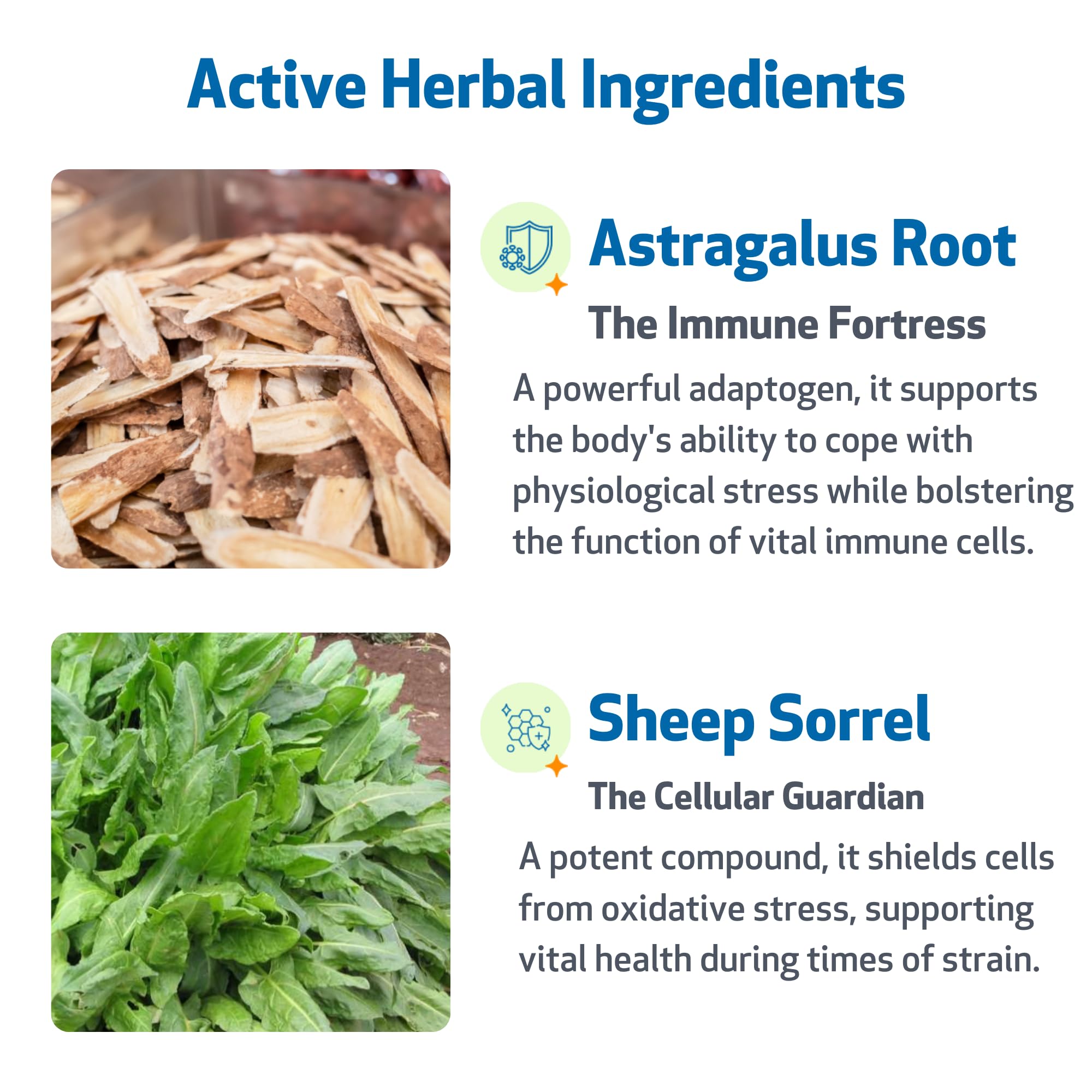 Active Herbal Ingredients

Astragalus Root

The Immune Fortress

A powerful adaptogen, it supports the body's ability to cope with physiological stress while bolstering the function of vital immune cells.

Sheep Sorrel

The Cellular Guardian

A potent compound, it shields cells from oxidative stress, supporting vital health during times of strain.